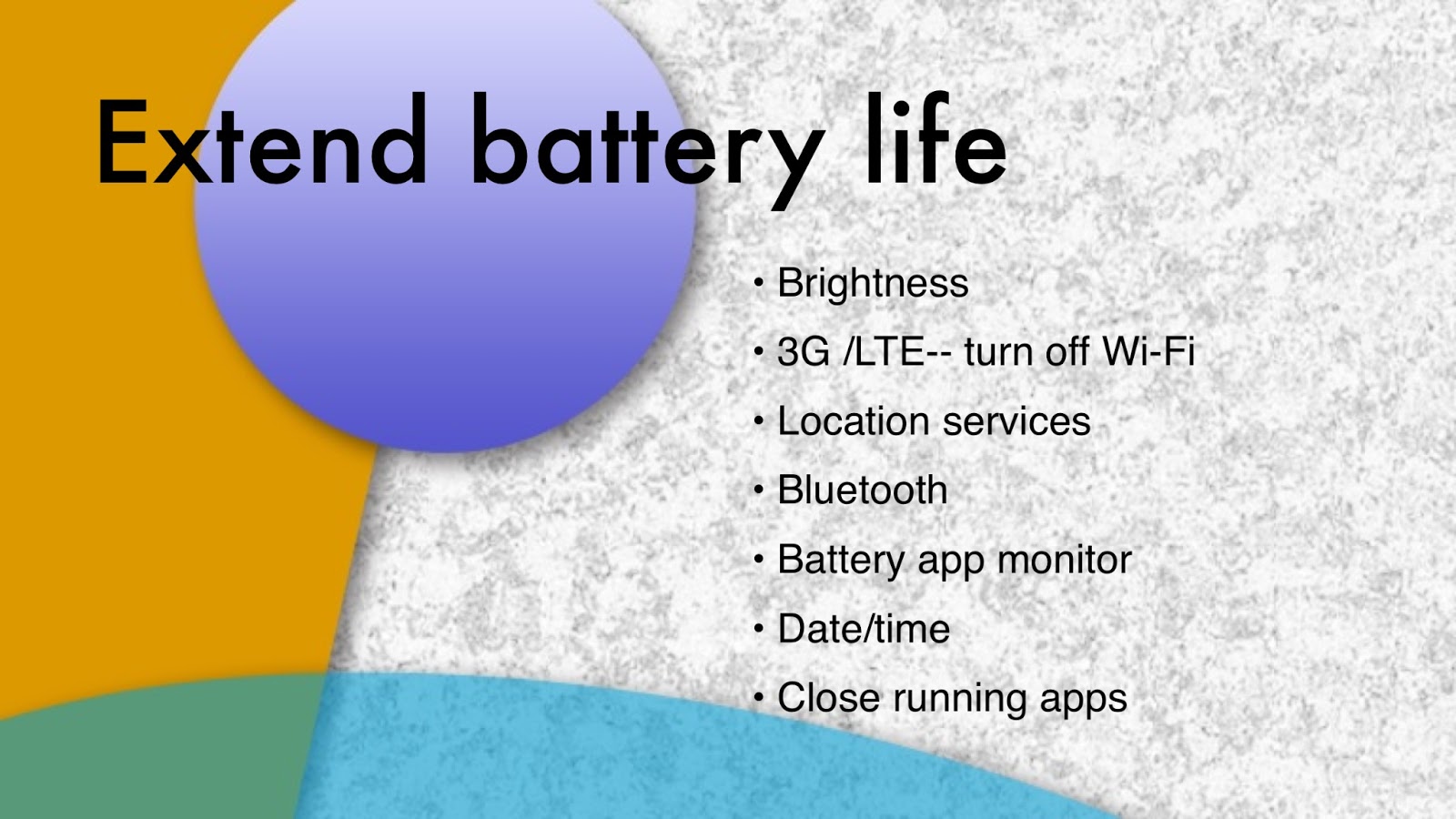 Extend battery life

• Brightness
• 3G /LTE-- turn off Wi-Fi
• Location services
• Bluetooth
• Battery app monitor
• Date/time
• Close running apps